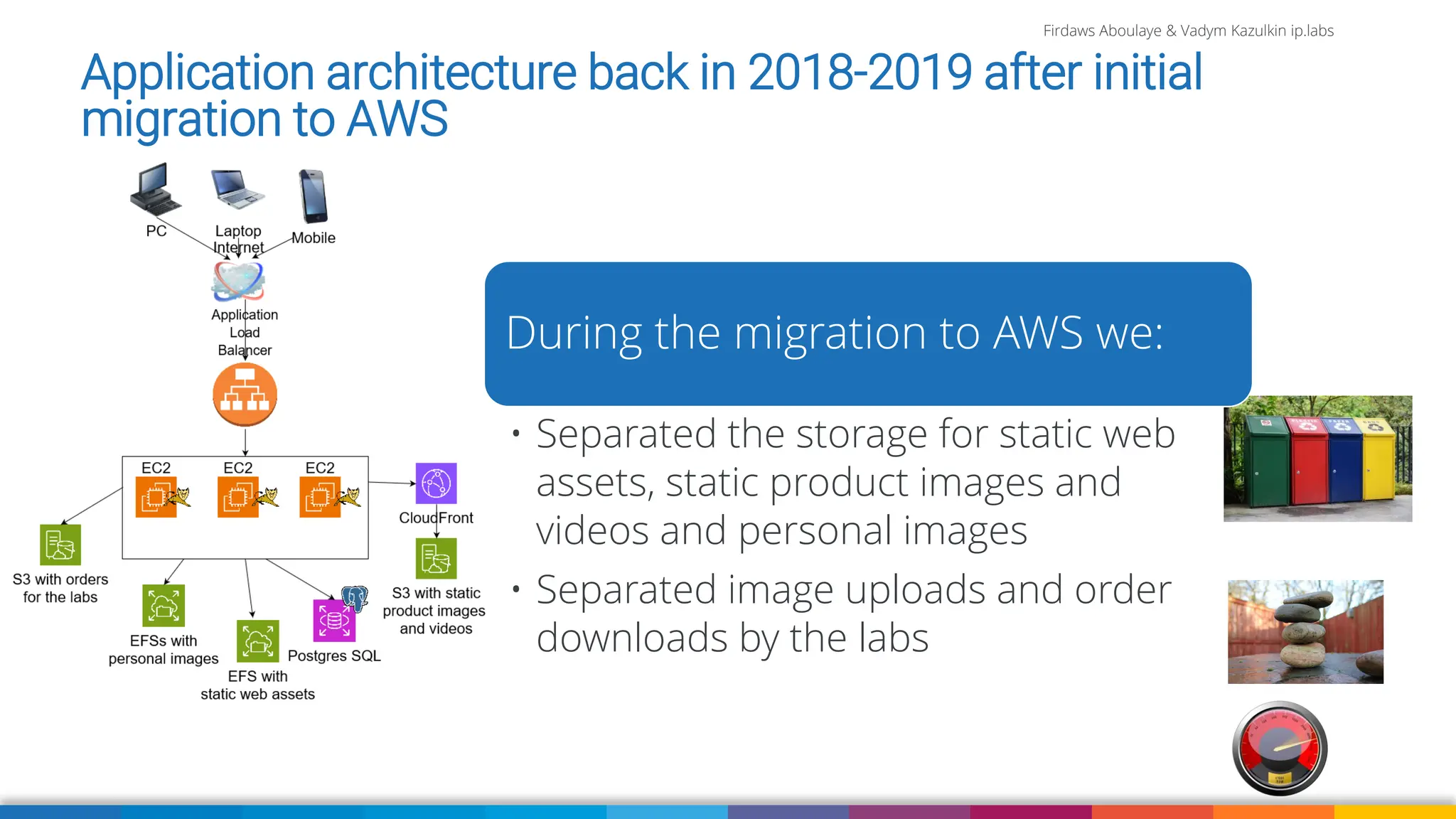 Firdaws Aboulaye & Vadym Kazulkin ip.labs

Application architecture back in 2018-2019 after initial migration to AWS

PC

Laptop

Mobile

Internet

Application Load Balancer

EC2

EC2

EC2

CloudFront

S3 with orders for the labs

EFSs with personal images

EFS with static web assets

Postgres SQL

S3 with static product images and videos

During the migration to AWS we:

• Separated the storage for static web assets, static product images and videos and personal images

• Separated image uploads and order downloads by the labs